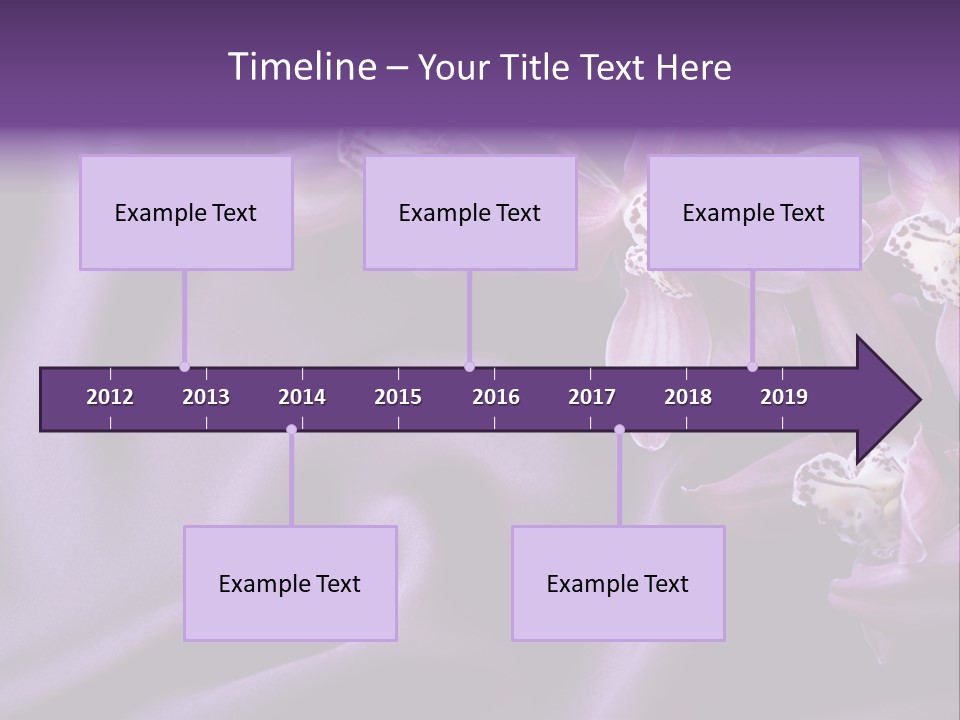 Timeline – Your Title Text Here

Example Text

Example Text

Example Text

2012 2013 2014 2015 2016 2017 2018 2019

Example Text

Example Text